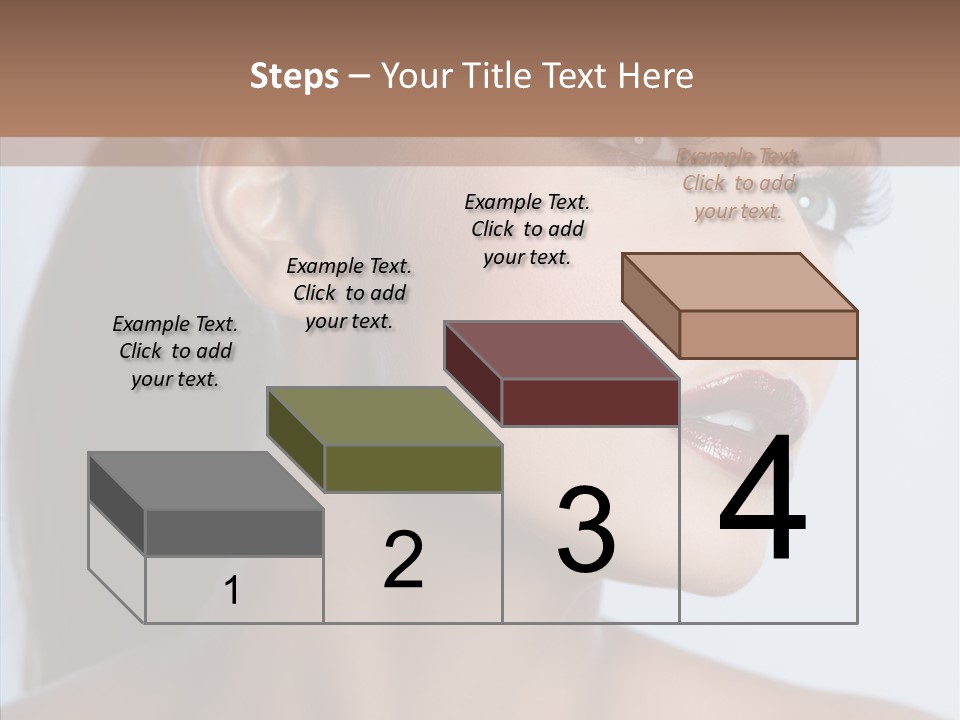 Steps – Your Title Text Here

Example Text. Click to add your text.

Example Text. Click to add your text.

Example Text. Click to add your text.

Example Text. Click to add your text.

1

2

3

4